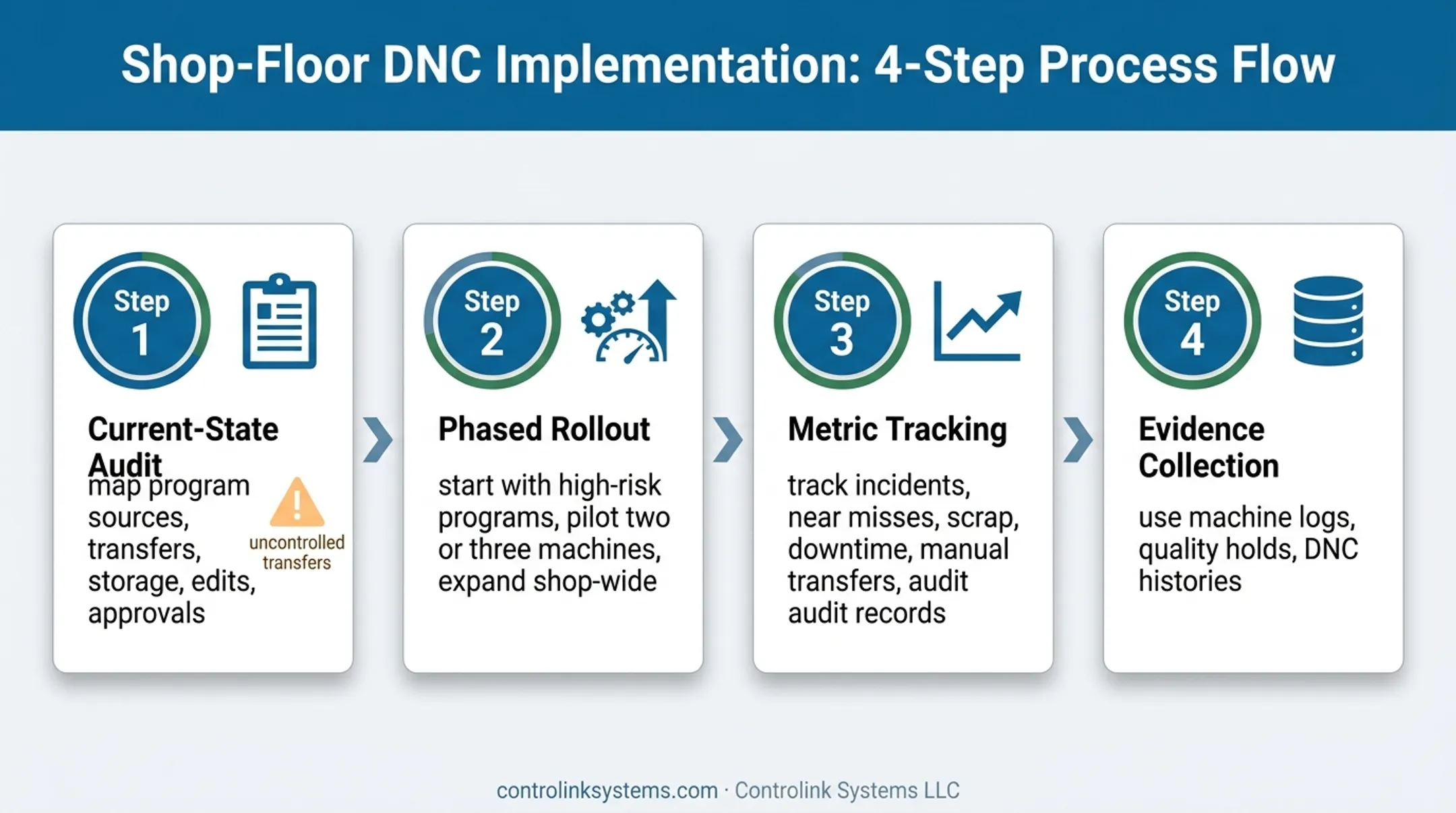 Shop-Floor DNC Implementation: 4-Step Process Flow

Step 1

Current-State Audit

map program sources, transfers, storage, edits, approvals

uncontrolled transfers

Step 2

Phased Rollout

start with high-risk programs, pilot two or three machines, expand shop-wide

Step 3

Metric Tracking

track incidents, near misses, scrap, downtime, manual transfers, audit audit records

Step 4

Evidence Collection

use machine logs, quality holds, DNC histories

controlinksystems.com · Controlink Systems LLC